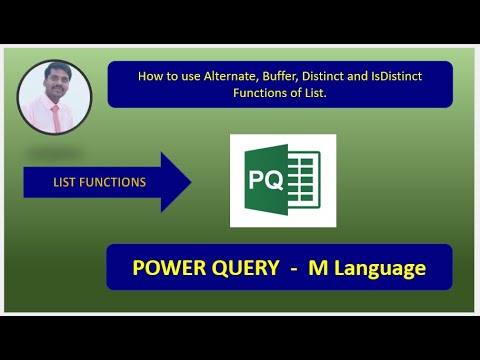 How to use Alternate, Buffer, Distinct and IsDistinct Functions of List.

LIST FUNCTIONS

PQ

POWER QUERY - M Language